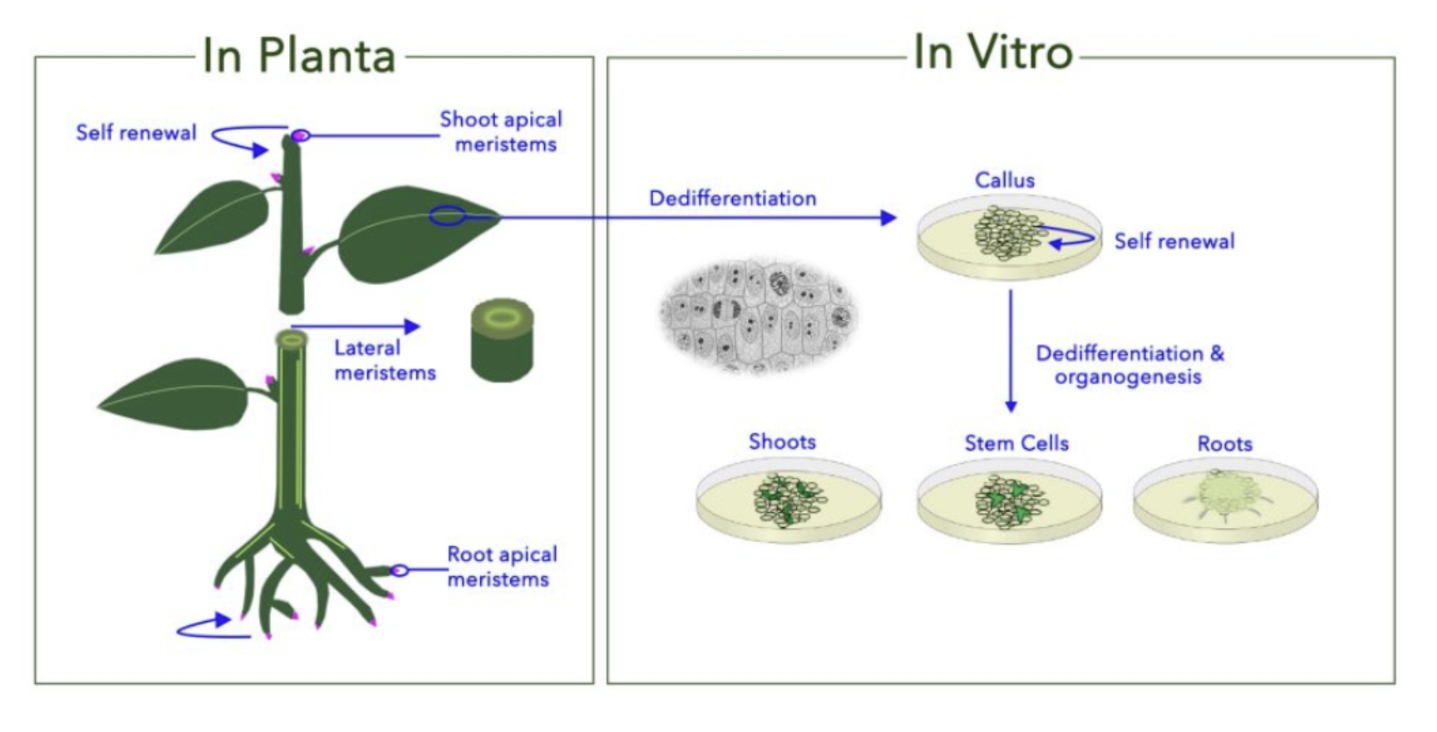 In Planta

Self renewal

Shoot apical meristems

Lateral meristems

Root apical meristems

In Vitro

Dedifferentiation

Callus

Self renewal

Dedifferentiation & organogenesis

Shoots

Stem Cells

Roots